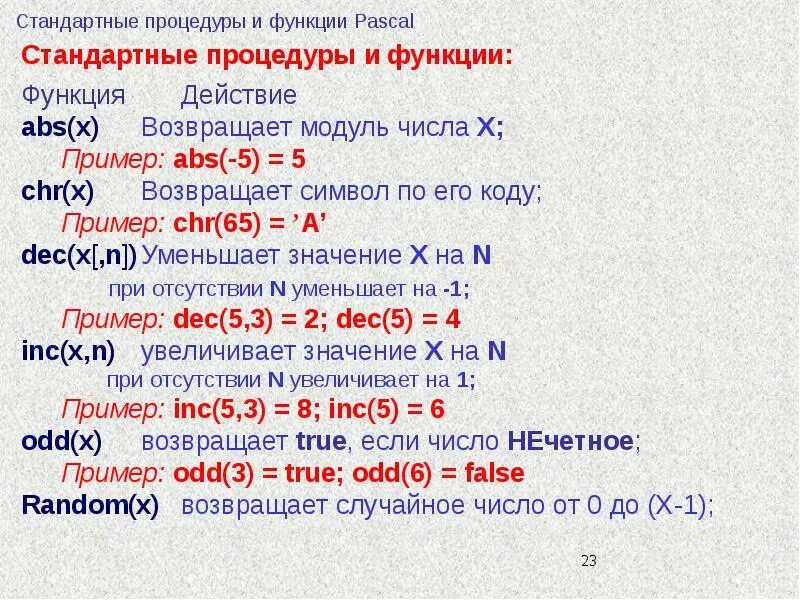 Стандартные процедуры и функции Pascal

Стандартные процедуры и функции:

Функция Действие

abs(x) Возвращает модуль числа X;

Пример: abs(-5) = 5

chr(x) Возвращает символ по его коду;

Пример: chr(65) = ’A’

dec(x[,n]) Уменьшает значение X на N

при отсутствии N уменьшает на -1;

Пример: dec(5,3) = 2; dec(5) = 4

inc(x,n) увеличивает значение X на N

при отсутствии N увеличивает на 1;

Пример: inc(5,3) = 8; inc(5) = 6

odd(x) возвращает true, если число НЕчетное;

Пример: odd(3) = true; odd(6) = false

Random(x) возвращает случайное число от 0 до (X-1);

23